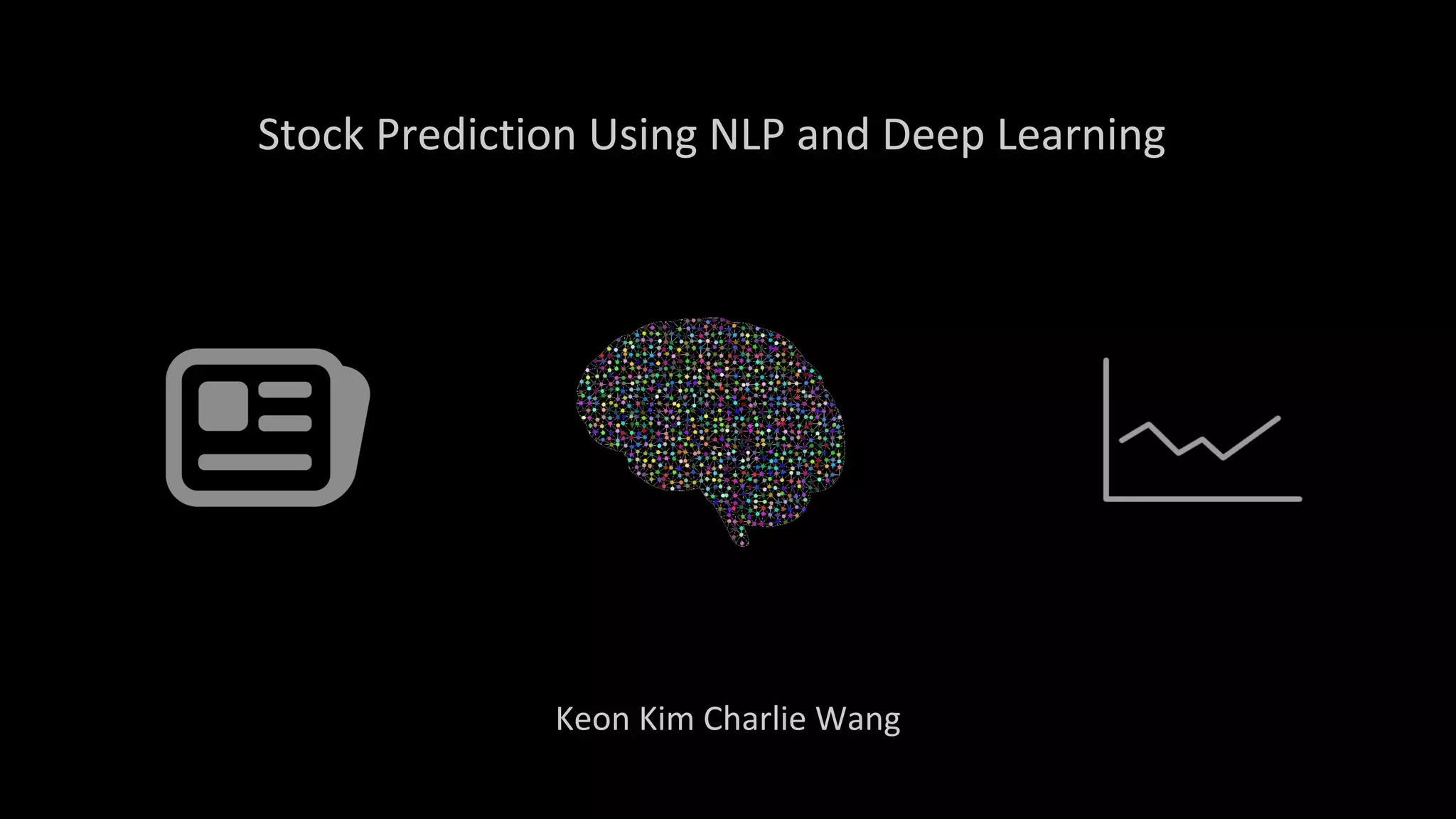 Stock Prediction Using NLP and Deep Learning

Keon Kim Charlie Wang